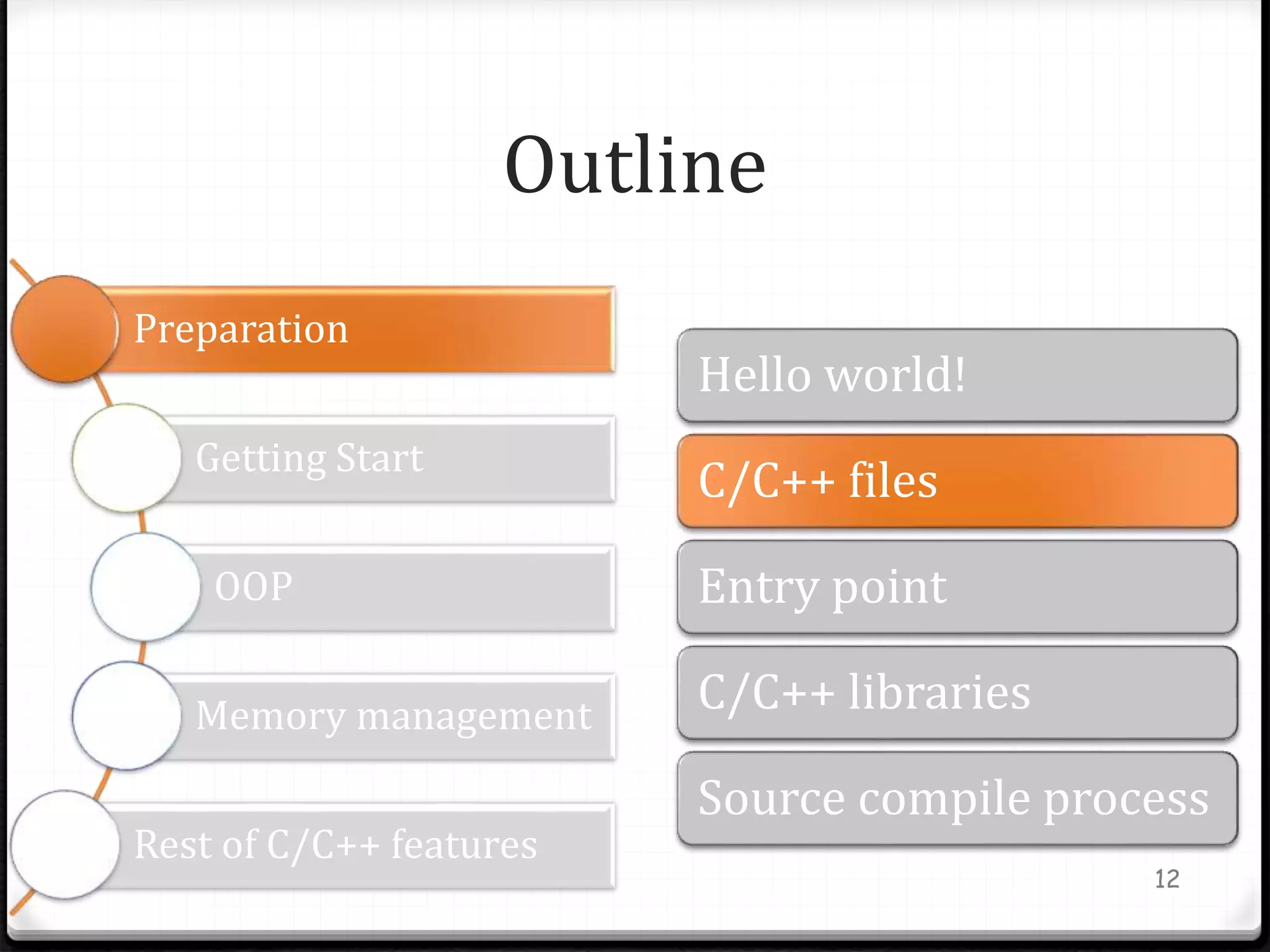 Outline

Preparation

Getting Start

OOP

Memory management

Rest of C/C++ features

Hello world!

C/C++ files

Entry point

C/C++ libraries

Source compile process

12